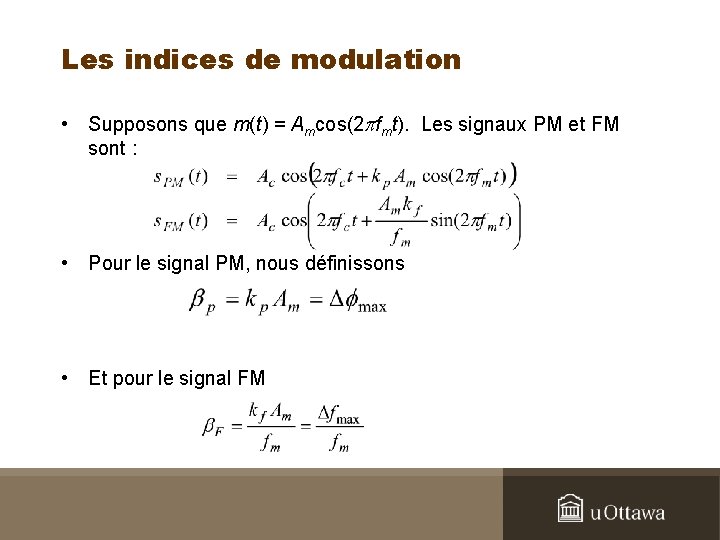 Les indices de modulation

• Supposons que $m(t) = A_m\cos(2\pi f_m t)$. Les signaux PM et FM sont :

$s_{PM}(t) = A_c \cos\left(2\pi f_c t + k_p A_m \cos(2\pi f_m t)\right)$
$s_{FM}(t) = A_c \cos\left(2\pi f_c t + \frac{A_m k_f}{f_m}\sin(2\pi f_m t)\right)$

• Pour le signal PM, nous définissons

$\beta_p = k_p A_m = \Delta\phi_{\max}$

• Et pour le signal FM

$\beta_F = \frac{k_f A_m}{f_m} = \frac{\Delta f_{\max}}{f_m}$

uOttawa